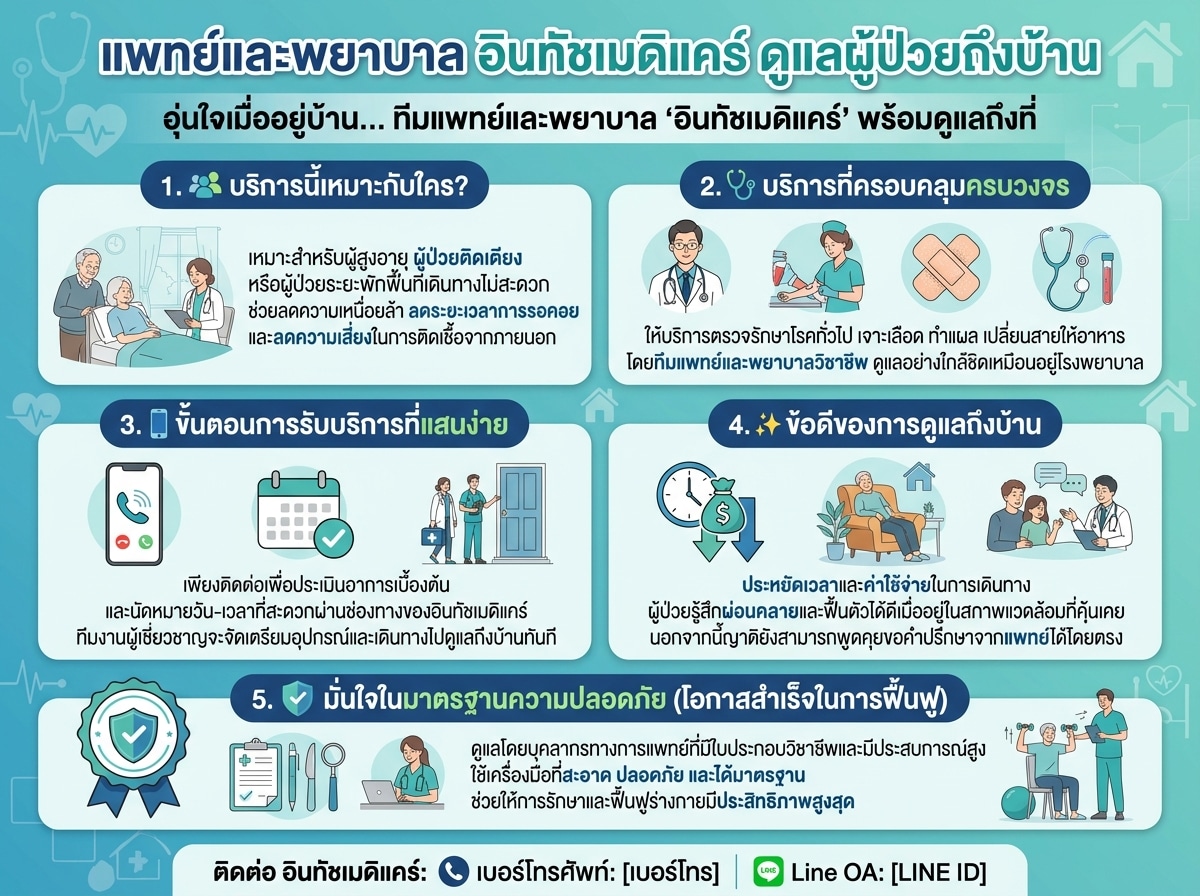 แพทย์และพยาบาล อินทัชเมดิแคร์ ดูแลผู้ป่วยถึงบ้าน

อุ่นใจเมื่ออยู่บ้าน... ทีมแพทย์และพยาบาล ‘อินทัชเมดิแคร์’ พร้อมดูแลถึงที่

1. บริการนี้เหมาะกับใคร?

เหมาะสำหรับผู้สูงอายุ ผู้ป่วยติดเตียง หรือผู้ป่วยระยะพักฟื้นที่เดินทางไม่สะดวก ช่วยลดความเหนื่อยล้า ลดระยะเวลาการรอคอย และลดความเสี่ยงในการติดเชื้อจากภายนอก

2. บริการที่ครอบคลุมครบวงจร

ให้บริการตรวจรักษาโรคทั่วไป เจาะเลือด ทำแผล เปลี่ยนสายให้อาหาร โดยทีมแพทย์และพยาบาลวิชาชีพ ดูแลอย่างใกล้ชิดเหมือนอยู่โรงพยาบาล

3. ขั้นตอนการรับบริการที่แสนง่าย

เพียงติดต่อเพื่อประเมินอาการเบื้องต้น และนัดหมายวัน-เวลาที่สะดวกผ่านช่องทางของอินทัชเมดิแคร์ ทีมงานผู้เชี่ยวชาญจะจัดเตรียมอุปกรณ์และเดินทางไปดูแลถึงบ้านทันที

4. ข้อดีของการดูแลถึงบ้าน

ประหยัดเวลาและค่าใช้จ่ายในการเดินทาง ผู้ป่วยรู้สึกผ่อนคลายและฟื้นตัวได้ดีเมื่ออยู่ในสภาพแวดล้อมที่คุ้นเคย นอกจากนี้ญาติยังสามารถพูดคุยขอคำปรึกษาจากแพทย์ได้โดยตรง

5. มั่นใจในมาตรฐานความปลอดภัย (โอกาสสำเร็จในการฟื้นฟู)

ดูแลโดยบุคลากรทางการแพทย์ที่มีใบประกอบวิชาชีพและมีประสบการณ์สูง ใช้เครื่องมือที่สะอาด ปลอดภัย และได้มาตรฐาน ช่วยให้การรักษาและฟื้นฟูร่างกายมีประสิทธิภาพสูงสุด

ติดต่อ อินทัชเมดิแคร์: เบอร์โทรศัพท์: [เบอร์โทร] | LINE Line OA: [LINE ID]